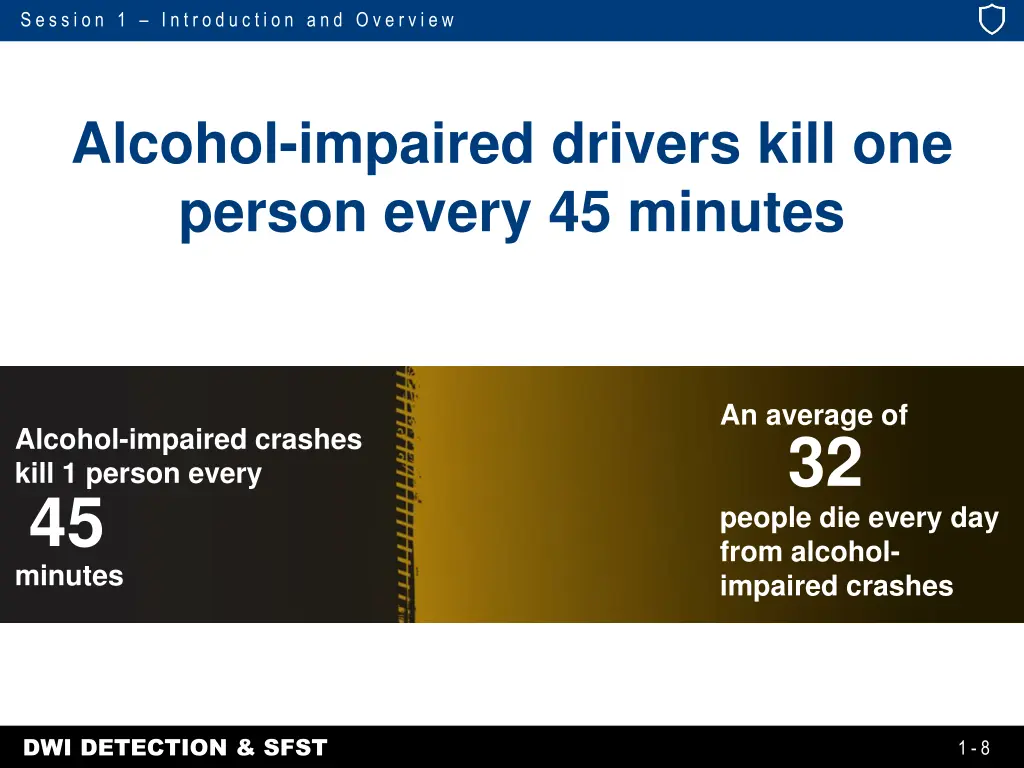 Session 1 – Introduction and Overview

Alcohol-impaired drivers kill one person every 45 minutes

Alcohol-impaired crashes kill 1 person every
45
minutes

An average of
32
people die every day from alcohol-impaired crashes

DWI DETECTION & SFST

1-8